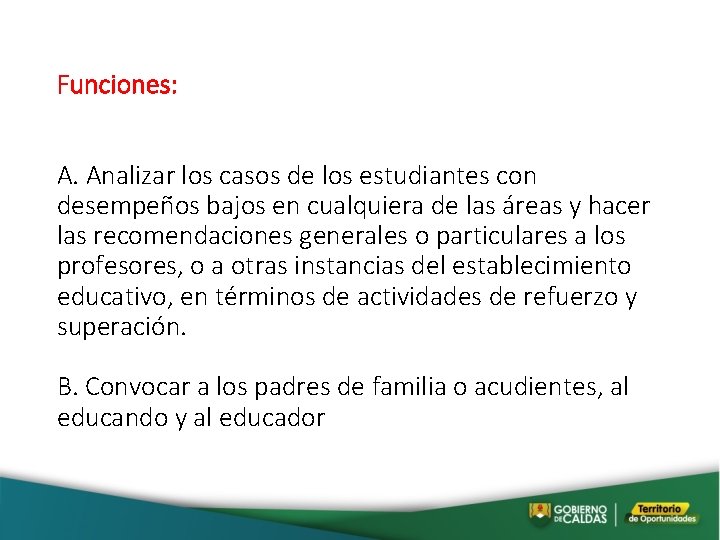 Funciones:

A. Analizar los casos de los estudiantes con desempeños bajos en cualquiera de las áreas y hacer las recomendaciones generales o particulares a los profesores, o a otras instancias del establecimiento educativo, en términos de actividades de refuerzo y superación.

B. Convocar a los padres de familia o acudientes, al educando y al educador

GOBIERNO DE CALDAS

Territorio de Oportunidades